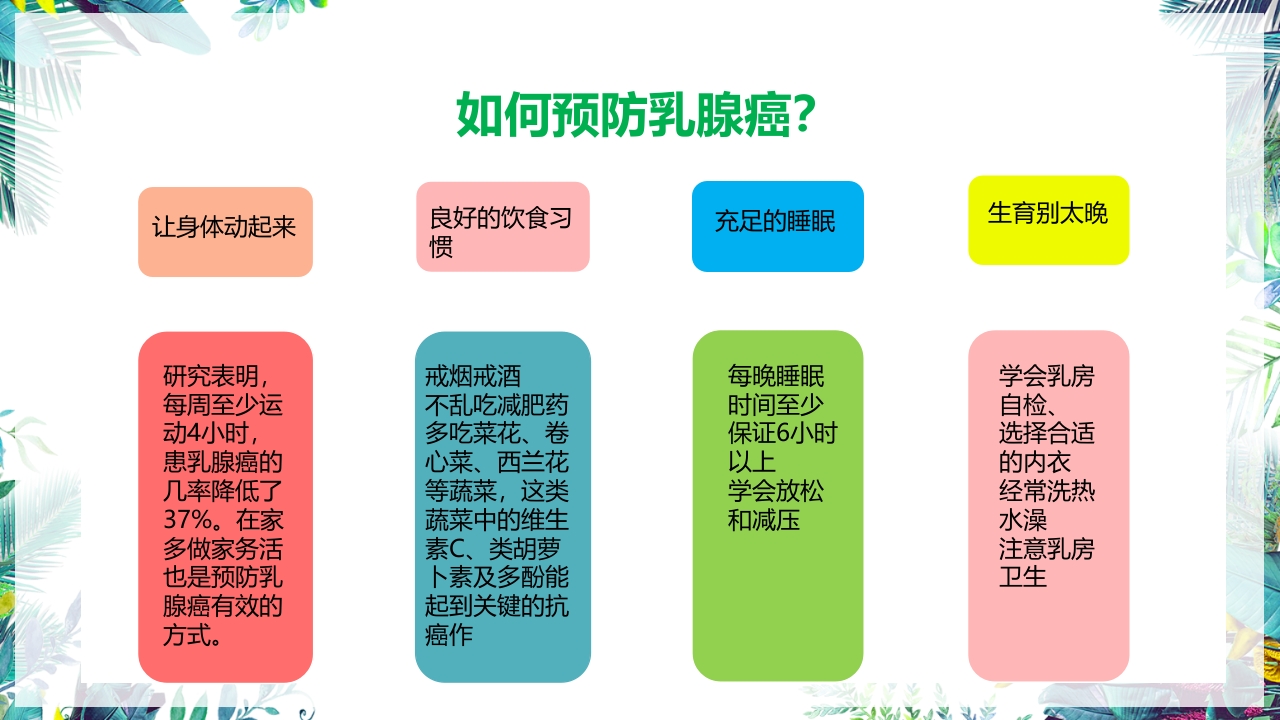 如何预防乳腺癌？

让身体动起来

良好的饮食习惯

充足的睡眠

生育别太晚

研究表明，每周至少运动4小时，患乳腺癌的几率降低了37%。在家多做家务活也是预防乳腺癌有效的方式。

戒烟戒酒
不乱吃减肥药
多吃菜花、卷心菜、西兰花等蔬菜，这类蔬菜中的维生素C、类胡萝卜素及多酚能起到关键的抗癌作

每晚睡眠时间至少保证6小时以上
学会放松和减压

学会乳房自检、
选择合适的内衣
经常洗热水澡
注意乳房卫生